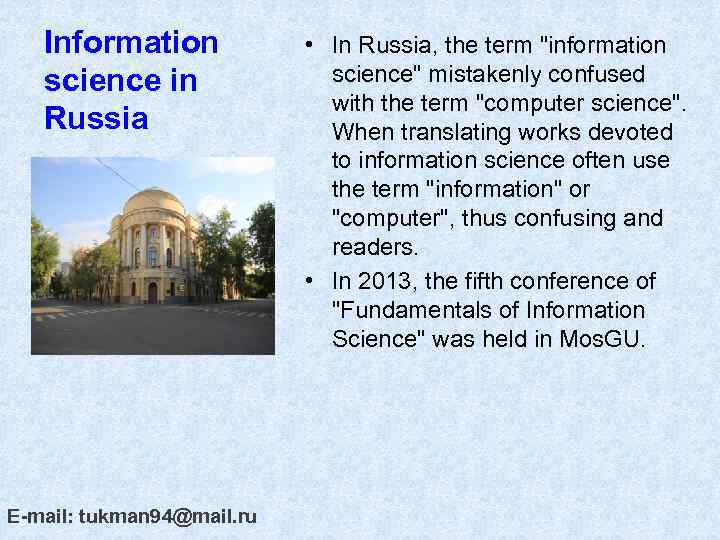 Information science in Russia

• In Russia, the term "information science" mistakenly confused with the term "computer science". When translating works devoted to information science often use the term "information" or "computer", thus confusing and readers.
• In 2013, the fifth conference of "Fundamentals of Information Science" was held in MosGU.

E-mail: tukman94@mail.ru